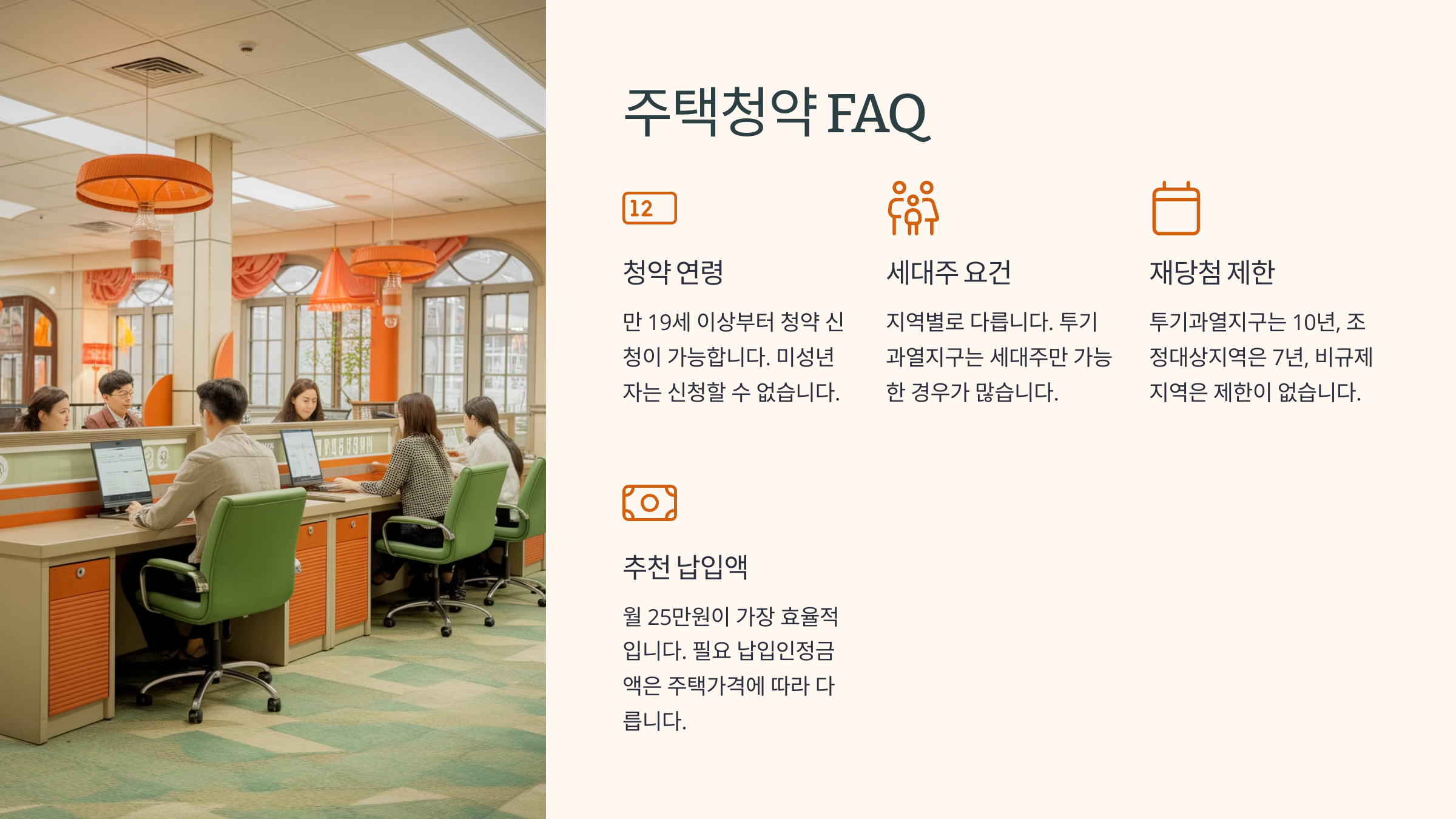 주택청약 FAQ

12

청약 연령

만 19세 이상부터 청약 신청이 가능합니다. 미성년자는 신청할 수 없습니다.

세대주 요건

지역별로 다릅니다. 투기과열지구는 세대주만 가능한 경우가 많습니다.

재당첨 제한

투기과열지구는 10년, 조정대상지역은 7년, 비규제지역은 제한이 없습니다.

추천 납입액

월 25만원이 가장 효율적입니다. 필요 납입인정금액은 주택가격에 따라 다릅니다.